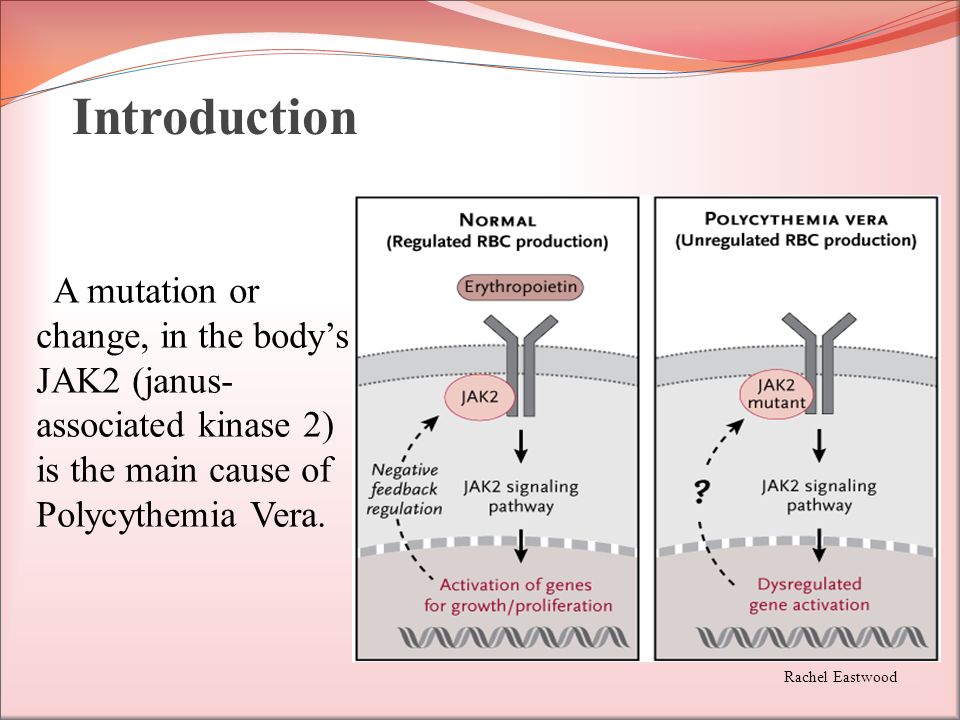 Introduction

A mutation or change, in the body's JAK2 (janus-associated kinase 2) is the main cause of Polycythemia Vera.

NORMAL
(Regulated RBC production)

Erythropoietin

JAK2

Negative feedback regulation

JAK2 signaling pathway

Activation of genes for growth/proliferation

POLYCYTHEMIA VERA
(Unregulated RBC production)

JAK2 mutant

?

JAK2 signaling pathway

Dysregulated gene activation

Rachel Eastwood